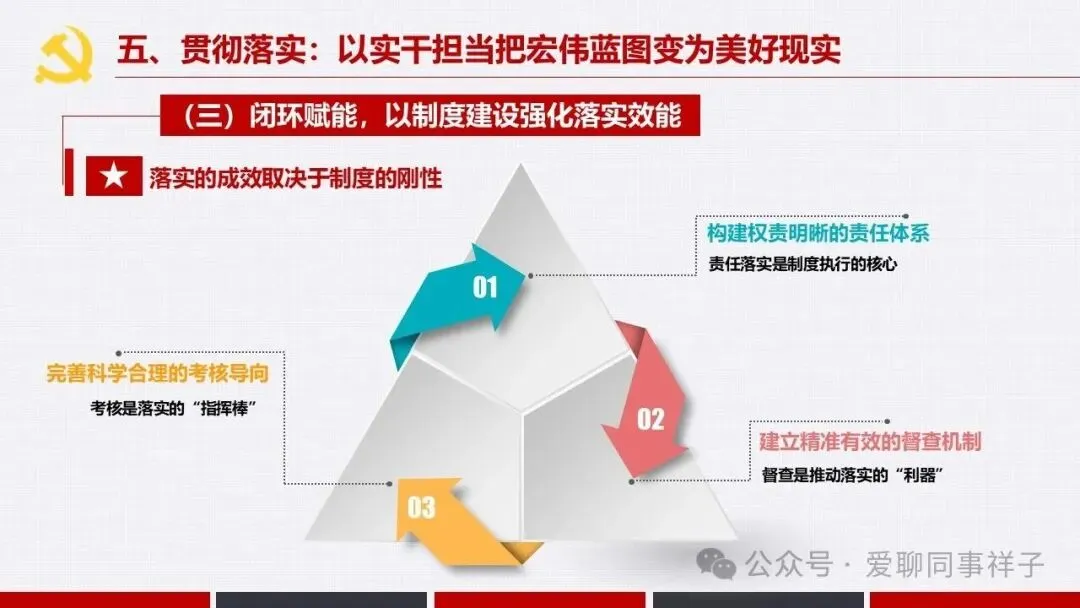 五、贯彻落实：以实干担当把宏伟蓝图变为美好现实

（三）闭环赋能，以制度建设强化落实效能

落实的成效取决于制度的刚性

01

构建权责明晰的责任体系

责任落实是制度执行的核心

02

建立精准有效的督查机制

督查是推动落实的“利器”

03

完善科学合理的考核导向

考核是落实的“指挥棒”

公众号 · 爱聊同事祥子